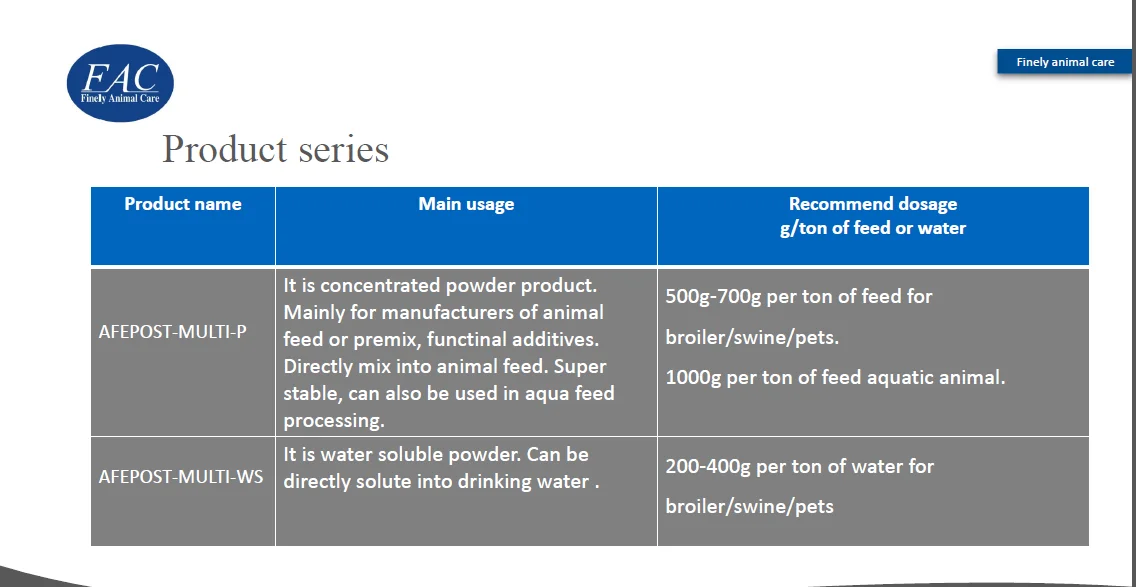 FAC
Finely Animal Care

Finely animal care

Product series

| Product name | Main usage | Recommend dosage g/ton of feed or water |
|---|---|---|
| AFEPOST-MULTI-P | It is concentrated powder product. Mainly for manufacturers of animal feed or premix, functinal additives. Directly mix into animal feed. Super stable, can also be used in aqua feed processing. | 500g-700g per ton of feed for broiler/swine/pets. 1000g per ton of feed aquatic animal. |
| AFEPOST-MULTI-WS | It is water soluble powder. Can be directly solute into drinking water . | 200-400g per ton of water for broiler/swine/pets |